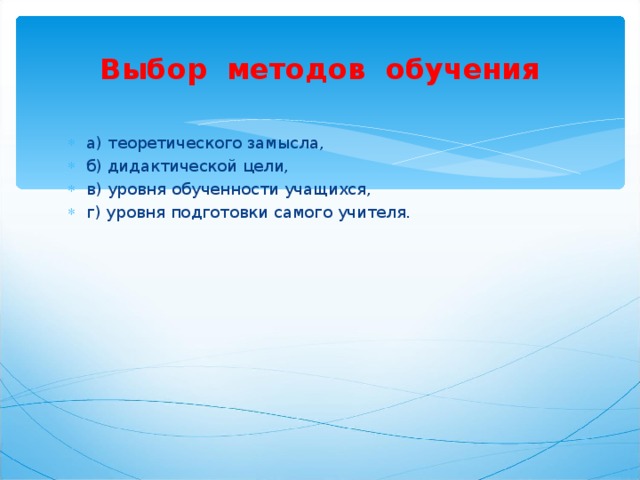 Выбор методов обучения

а) теоретического замысла,
б) дидактической цели,
в) уровня обученности учащихся,
г) уровня подготовки самого учителя.